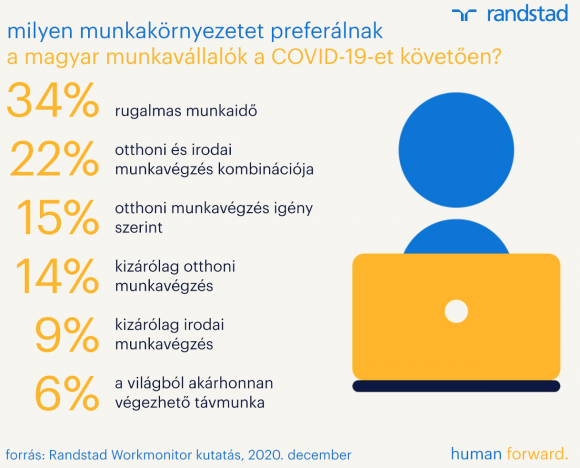 randstad

milyen munkakörnyezetet preferálnak a magyar munkavállalók a COVID-19-et követően?

34% rugalmas munkaidő

22% otthoni és irodai munkavégzés kombinációja

15% otthoni munkavégzés igény szerint

14% kizárólag otthoni munkavégzés

9% kizárólag irodai munkavégzés

6% a világból akárhonnan végezhető távmunka

forrás: Randstad Workmonitor kutatás, 2020. december

human forward.